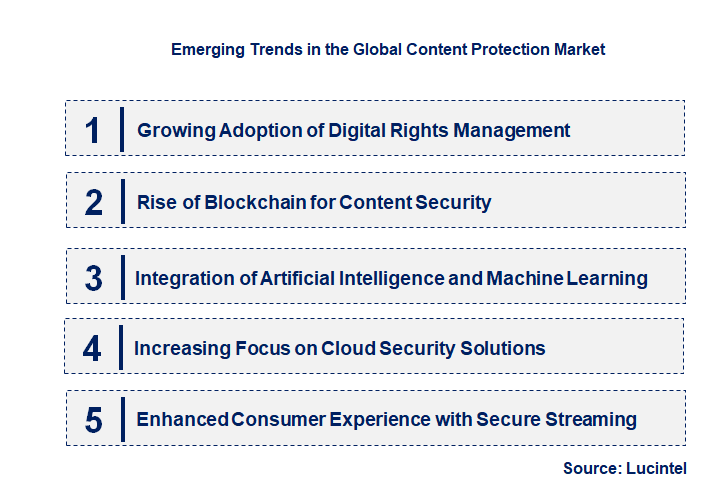 Emerging Trends in the Global Content Protection Market

1 Growing Adoption of Digital Rights Management

2 Rise of Blockchain for Content Security

3 Integration of Artificial Intelligence and Machine Learning

4 Increasing Focus on Cloud Security Solutions

5 Enhanced Consumer Experience with Secure Streaming

Source: Lucintel